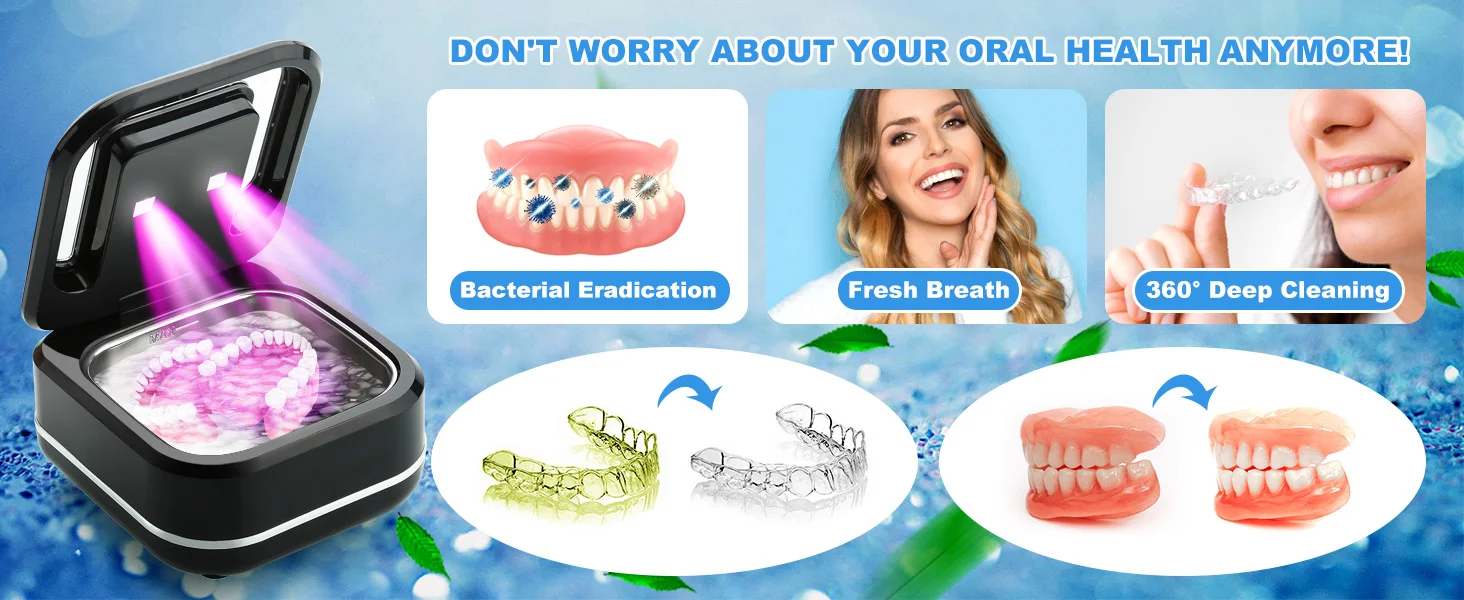 DON'T WORRY ABOUT YOUR ORAL HEALTH ANYMORE!

Bacterial Eradication

Fresh Breath

360° Deep Cleaning